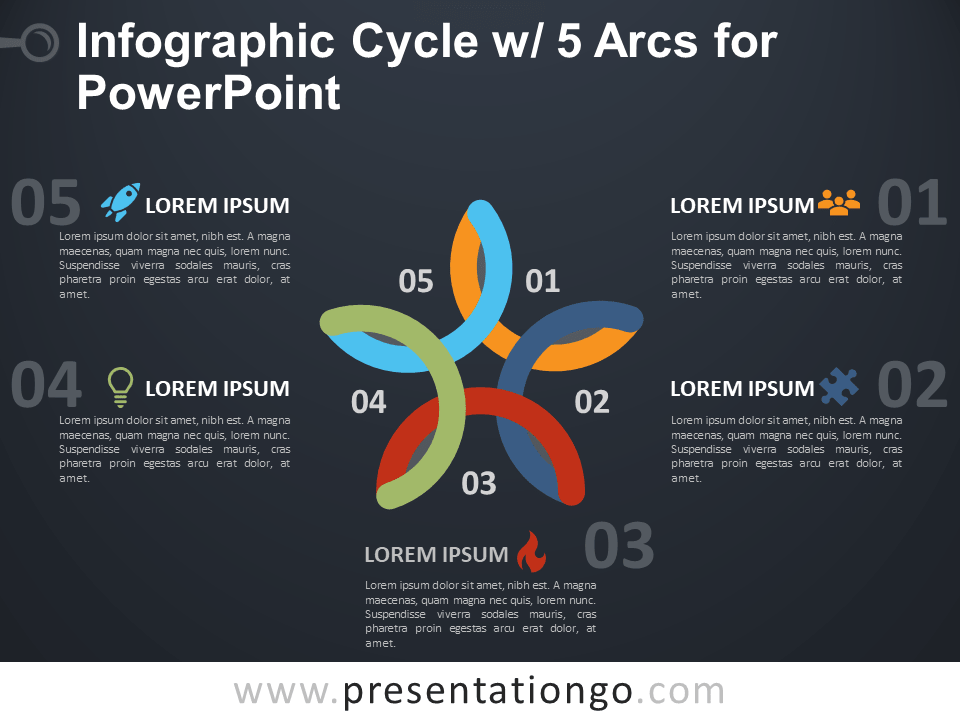 Infographic Cycle w/ 5 Arcs for PowerPoint

05 LOREM IPSUM

Lorem ipsum dolor sit amet, nibh est. A magna maecenas, quam magna nec quis, lorem nunc. Suspendisse viverra sodales mauris, cras pharetra proin egestas arcu erat dolor, at amet.

04 LOREM IPSUM

Lorem ipsum dolor sit amet, nibh est. A magna maecenas, quam magna nec quis, lorem nunc. Suspendisse viverra sodales mauris, cras pharetra proin egestas arcu erat dolor, at amet.

05 01 04 02 03

LOREM IPSUM 01

Lorem ipsum dolor sit amet, nibh est. A magna maecenas, quam magna nec quis, lorem nunc. Suspendisse viverra sodales mauris, cras pharetra proin egestas arcu erat dolor, at amet.

LOREM IPSUM 02

Lorem ipsum dolor sit amet, nibh est. A magna maecenas, quam magna nec quis, lorem nunc. Suspendisse viverra sodales mauris, cras pharetra proin egestas arcu erat dolor, at amet.

LOREM IPSUM 03

Lorem ipsum dolor sit amet, nibh est. A magna maecenas, quam magna nec quis, lorem nunc. Suspendisse viverra sodales mauris, cras pharetra proin egestas arcu erat dolor, at amet.

www.presentationgo.com